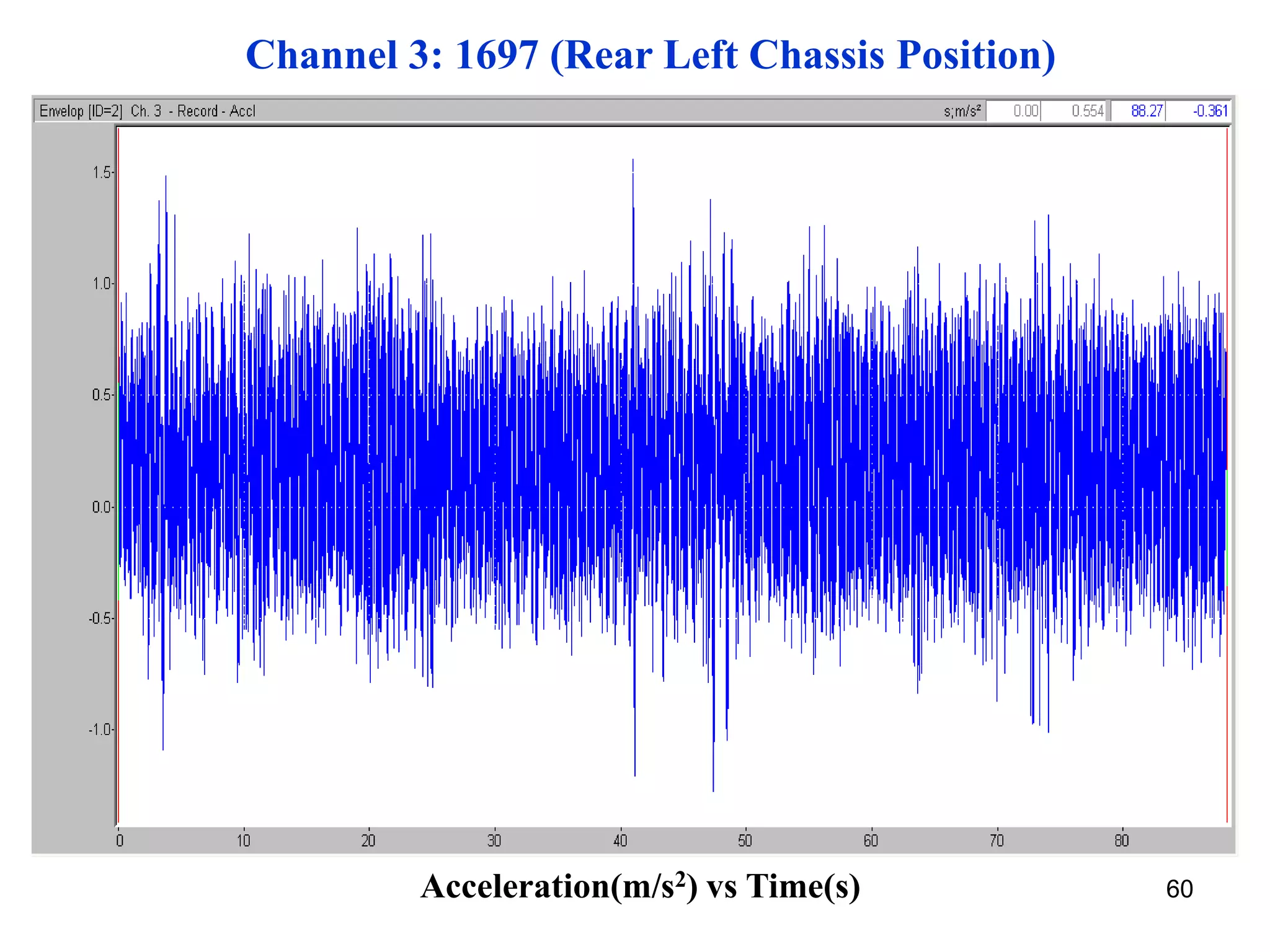 Channel 3: 1697 (Rear Left Chassis Position)

Envelop [ID=2] Ch. 3 - Record - Accl

s;m/s² 0.00 0.554 88.27 -0.361

1.5
1.0
0.5
0.0
-0.5
-1.0

0 10 20 30 40 50 60 70 80

Acceleration(m/s$^2$) vs Time(s)

60